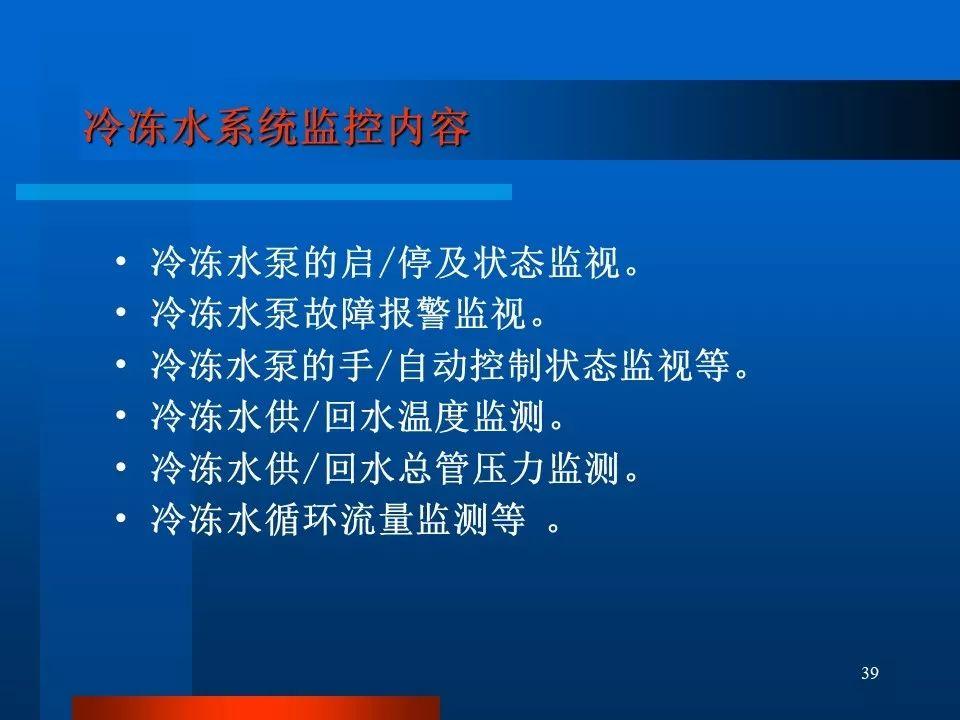 冷冻水系统监控内容

• 冷冻水泵的启/停及状态监视。
• 冷冻水泵故障报警监视。
• 冷冻水泵的手/自动控制状态监视等。
• 冷冻水供/回水温度监测。
• 冷冻水供/回水总管压力监测。
• 冷冻水循环流量监测等 。

39